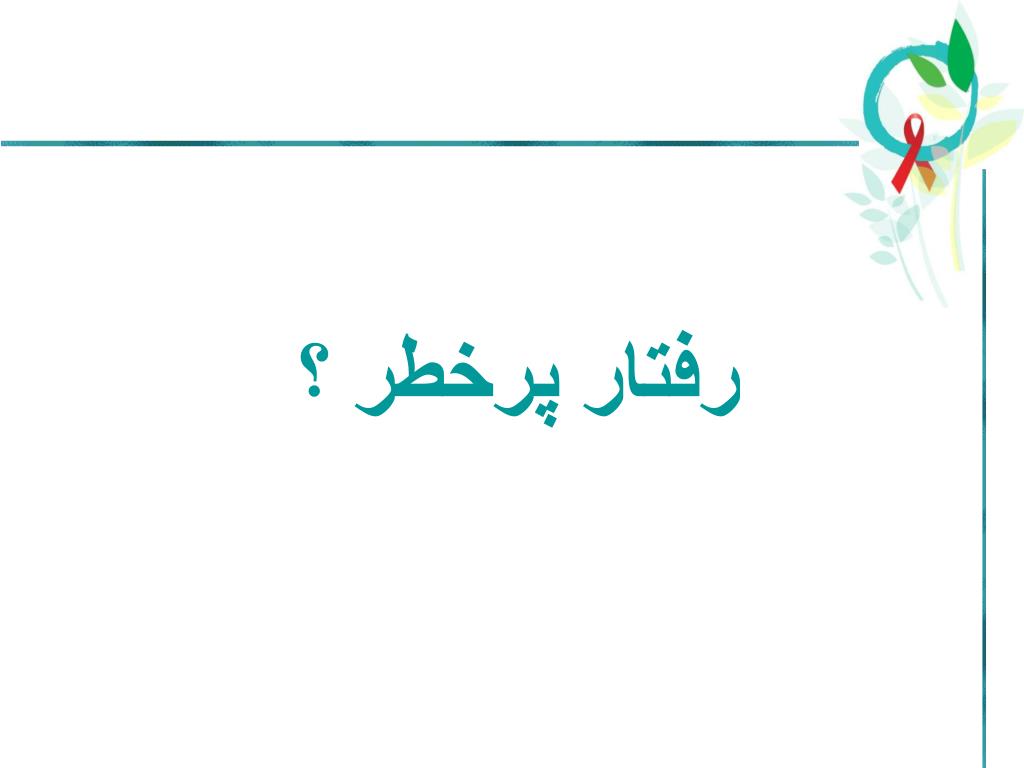 رفتار پرخطر ؟